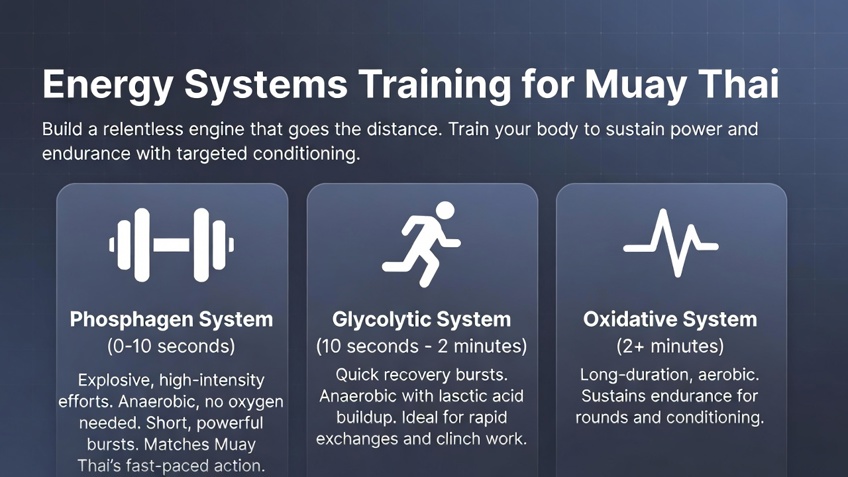 Energy Systems Training for Muay Thai

Build a relentless engine that goes the distance. Train your body to sustain power and endurance with targeted conditioning.

Phosphagen System
(0-10 seconds)

Explosive, high-intensity efforts. Anaerobic, no oxygen needed. Short, powerful bursts. Matches Muay Thai's fast-paced action.

Glycolytic System
(10 seconds - 2 minutes)

Quick recovery bursts. Anaerobic with lasctic acid buildup. Ideal for rapid exchanges and clinch work.

Oxidative System
(2+ minutes)

Long-duration, aerobic. Sustains endurance for rounds and conditioning.